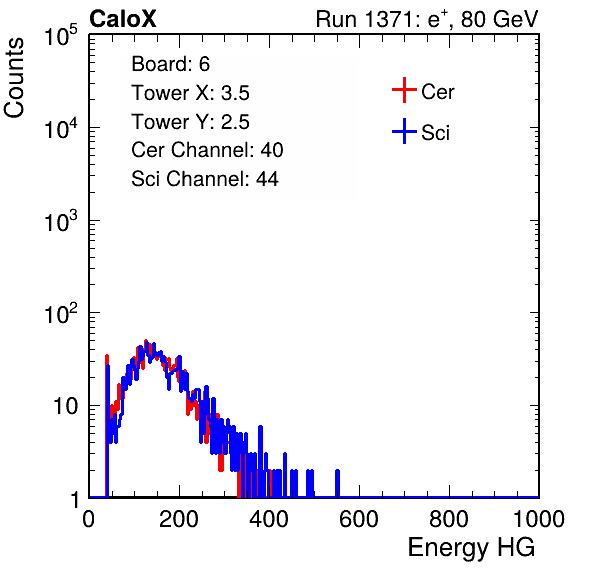 CaloX

Run 1371: $e^{+}$, 80 GeV

Counts

$10^5$

$10^4$

$10^3$

$10^2$

10

1

Board: 6
Tower X: 3.5
Tower Y: 2.5
Cer Channel: 40
Sci Channel: 44

Cer

Sci

0

200

400

600

800

1000

Energy HG